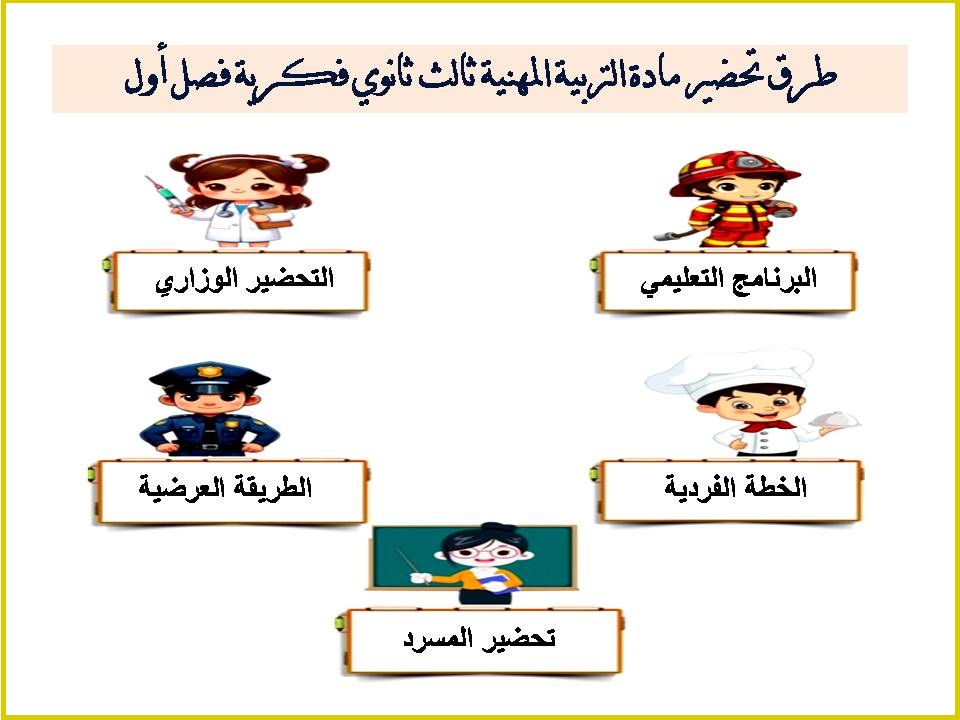 طرق تحضير مادة التربية المهنية ثالث ثانوي فكرية فصل أول

البرنامج التعليمي

التحضير الوزاري

الخطة الفردية

الطريقة العرضية

تحضير المسرد